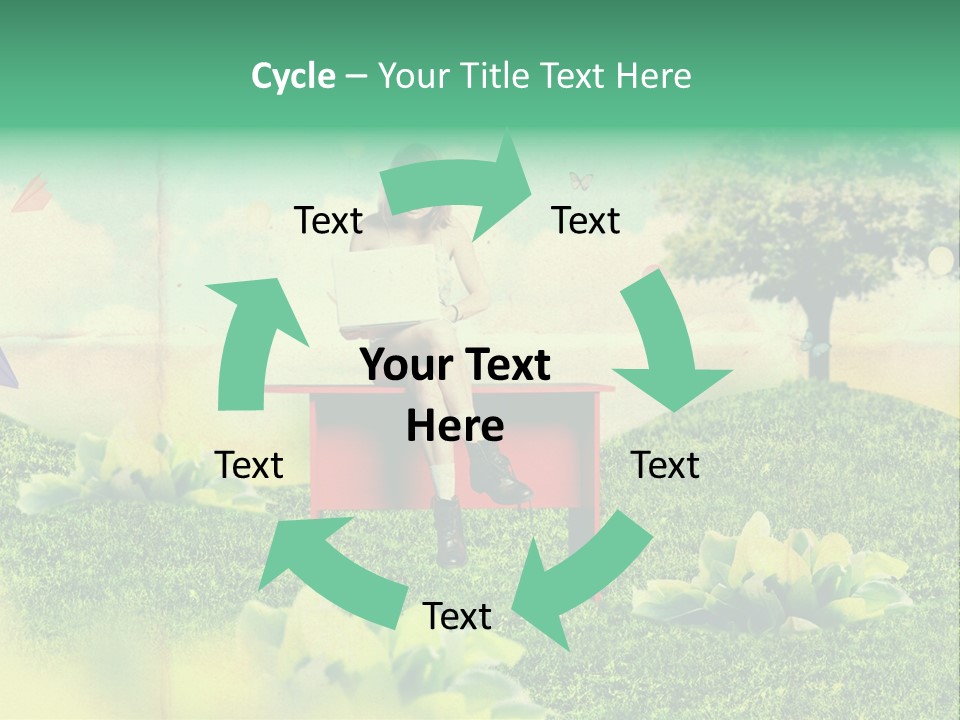 Cycle – Your Title Text Here

Text

Text

Your Text Here

Text

Text

Text